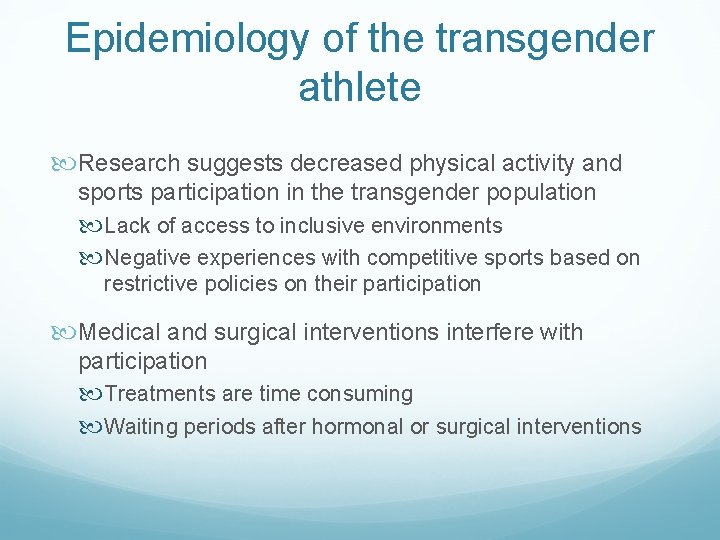 Epidemiology of the transgender athlete

Research suggests decreased physical activity and sports participation in the transgender population

Lack of access to inclusive environments

Negative experiences with competitive sports based on restrictive policies on their participation

Medical and surgical interventions interfere with participation

Treatments are time consuming

Waiting periods after hormonal or surgical interventions